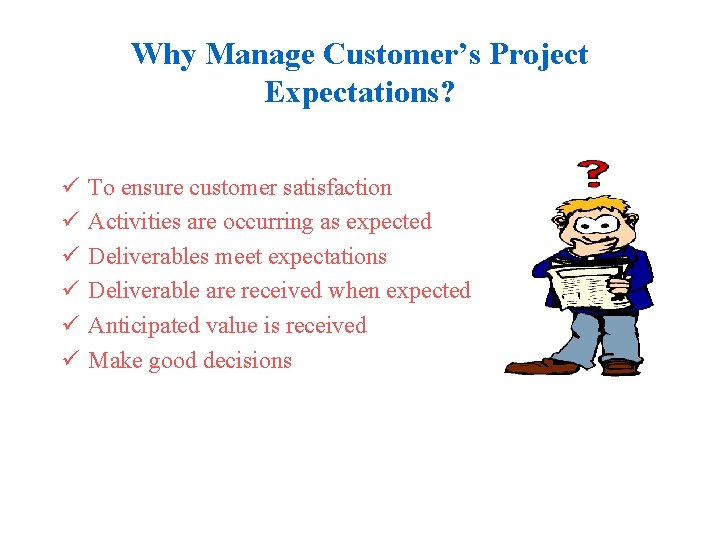 Why Manage Customer's Project Expectations?

✓ To ensure customer satisfaction
✓ Activities are occurring as expected
✓ Deliverables meet expectations
✓ Deliverable are received when expected
✓ Anticipated value is received
✓ Make good decisions

?